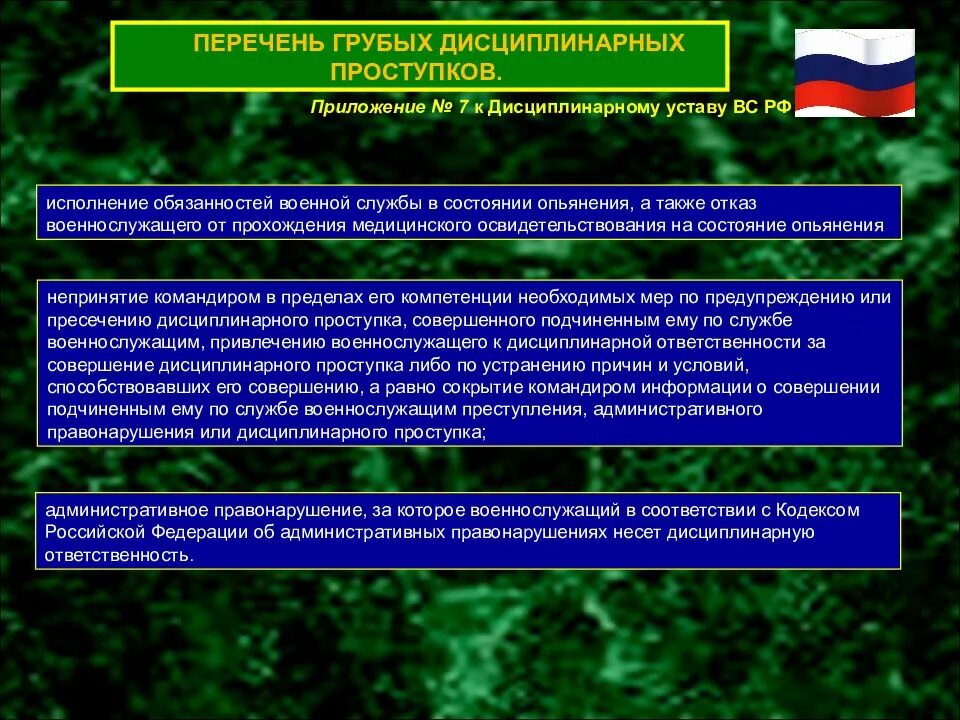 ПЕРЕЧЕНЬ ГРУБЫХ ДИСЦИПЛИНАРНЫХ ПРОСТУПКОВ.

Приложение № 7 к Дисциплинарному уставу ВС РФ

исполнение обязанностей военной службы в состоянии опьянения, а также отказ военнослужащего от прохождения медицинского освидетельствования на состояние опьянения

непринятие командиром в пределах его компетенции необходимых мер по предупреждению или пресечению дисциплинарного проступка, совершенного подчиненным ему по службе военнослужащим, привлечению военнослужащего к дисциплинарной ответственности за совершение дисциплинарного проступка либо по устранению причин и условий, способствовавших его совершению, а равно сокрытие командиром информации о совершении подчиненным ему по службе военнослужащим преступления, административного правонарушения или дисциплинарного проступка;

административное правонарушение, за которое военнослужащий в соответствии с Кодексом Российской Федерации об административных правонарушениях несет дисциплинарную ответственность.